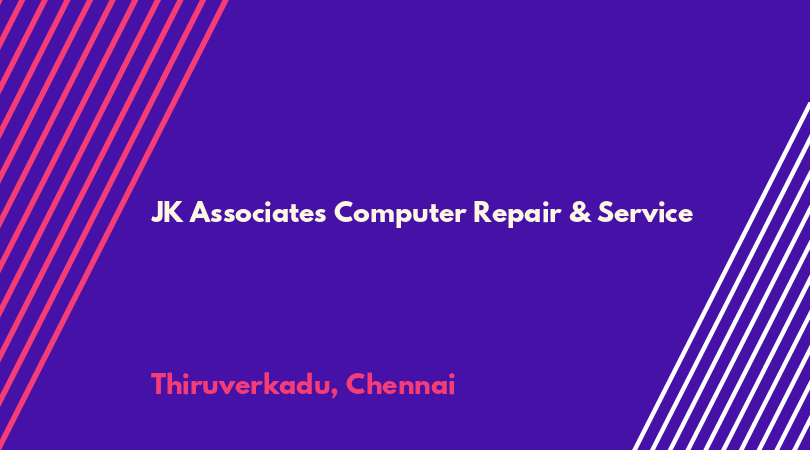 JK Associates Computer Repair & Service

Thiruverkadu, Chennai